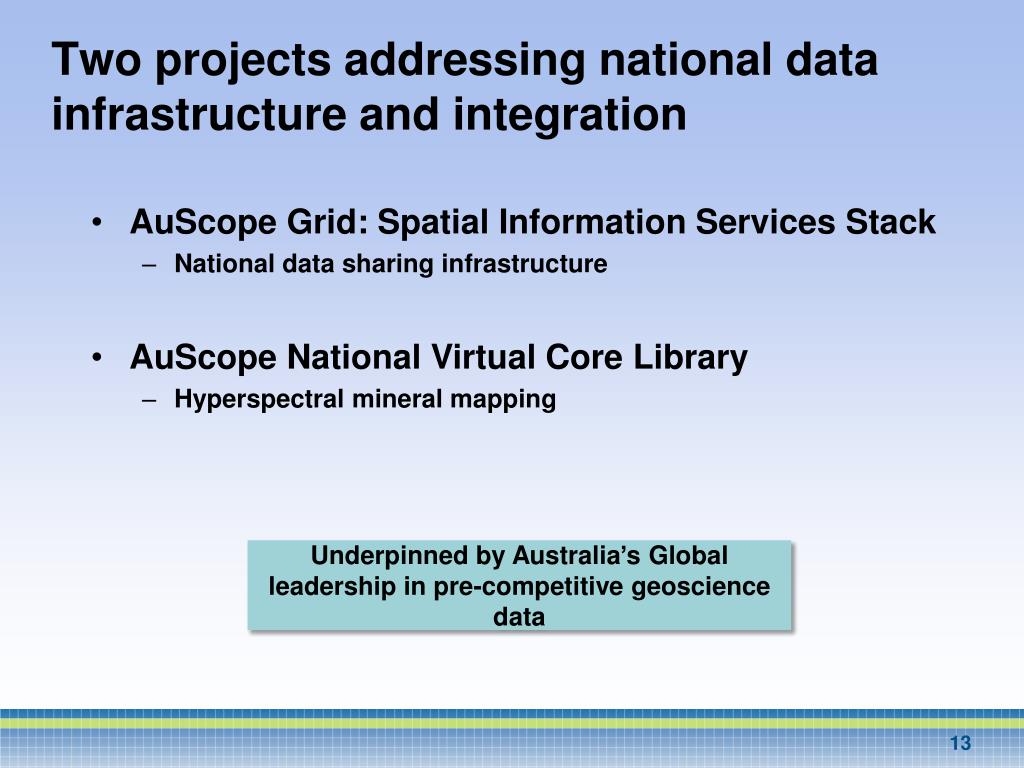 Two projects addressing national data infrastructure and integration

• AuScope Grid: Spatial Information Services Stack
– National data sharing infrastructure

• AuScope National Virtual Core Library
– Hyperspectral mineral mapping

Underpinned by Australia’s Global leadership in pre-competitive geoscience data

13